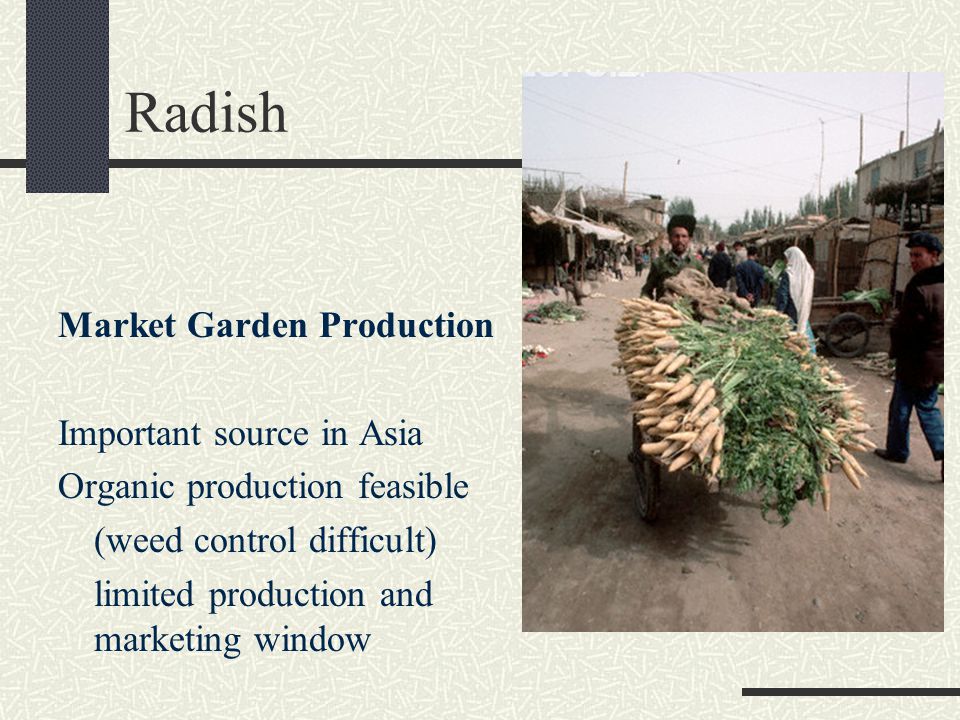 Radish

Market Garden Production

Important source in Asia
Organic production feasible
(weed control difficult)
limited production and marketing window